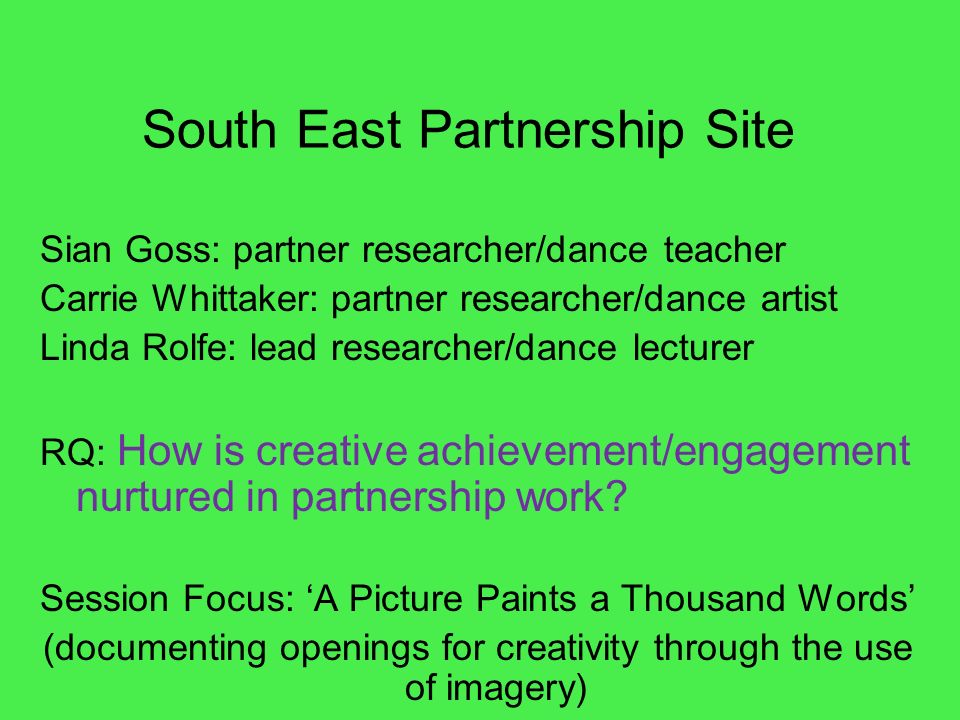 South East Partnership Site

Sian Goss: partner researcher/dance teacher
Carrie Whittaker: partner researcher/dance artist
Linda Rolfe: lead researcher/dance lecturer

RQ: How is creative achievement/engagement nurtured in partnership work?

Session Focus: ‘A Picture Paints a Thousand Words’
(documenting openings for creativity through the use of imagery)